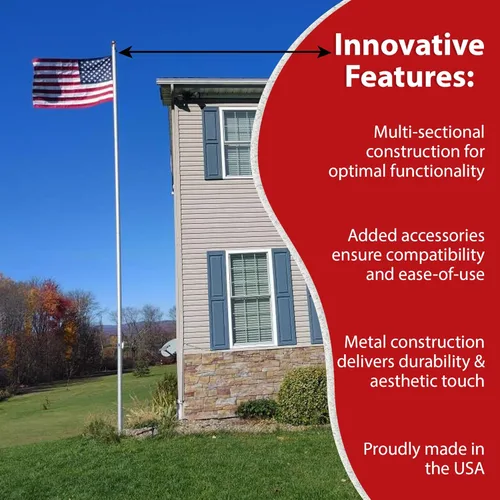 Innovative Features:

Multi-sectional construction for optimal functionality

Added accessories ensure compatibility and ease-of-use

Metal construction delivers durability & aesthetic touch

Proudly made in the USA